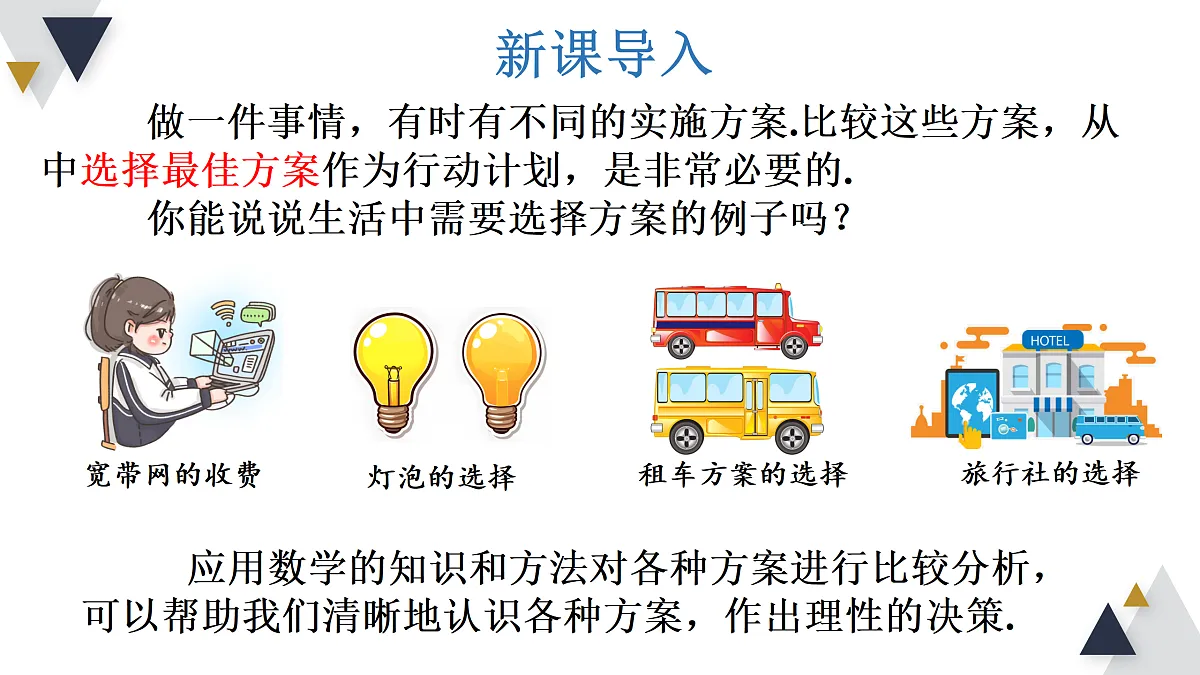 新课导入

做一件事情，有时有不同的实施方案.比较这些方案，从中选择最佳方案作为行动计划，是非常必要的.

你能说说生活中需要选择方案的例子吗？

HOTEL

宽带网的收费

灯泡的选择

租车方案的选择

旅行社的选择

应用数学的知识和方法对各种方案进行比较分析，可以帮助我们清晰地认识各种方案，作出理性的决策.